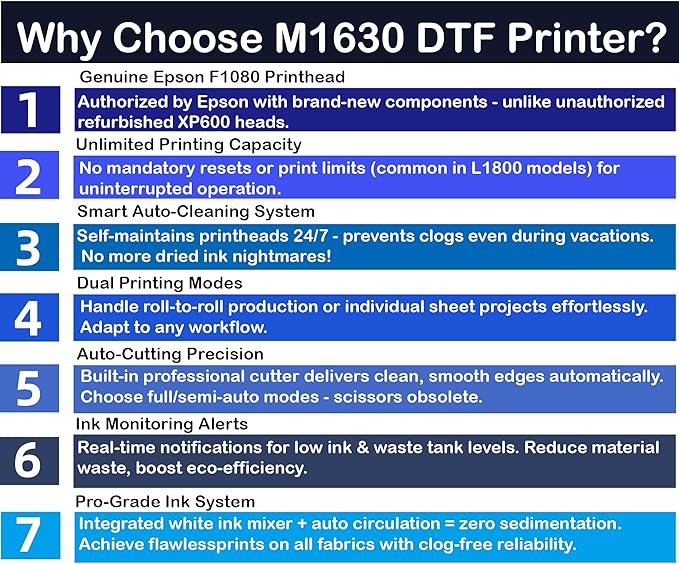 Why Choose M1630 DTF Printer?

Genuine Epson F1080 Printhead

1

Authorized by Epson with brand-new components - unlike unauthorized refurbished XP600 heads.

Unlimited Printing Capacity

2

No mandatory resets or print limits (common in L1800 models) for uninterrupted operation.

Smart Auto-Cleaning System

3

Self-maintains printheads 24/7 - prevents clogs even during vacations. No more dried ink nightmares!

Dual Printing Modes

4

Handle roll-to-roll production or individual sheet projects effortlessly. Adapt to any workflow.

Auto-Cutting Precision

5

Built-in professional cutter delivers clean, smooth edges automatically. Choose full/semi-auto modes - scissors obsolete.

Ink Monitoring Alerts

6

Real-time notifications for low ink & waste tank levels. Reduce material waste, boost eco-efficiency.

Pro-Grade Ink System

7

Integrated white ink mixer + auto circulation = zero sedimentation. Achieve flawlessprints on all fabrics with clog-free reliability.